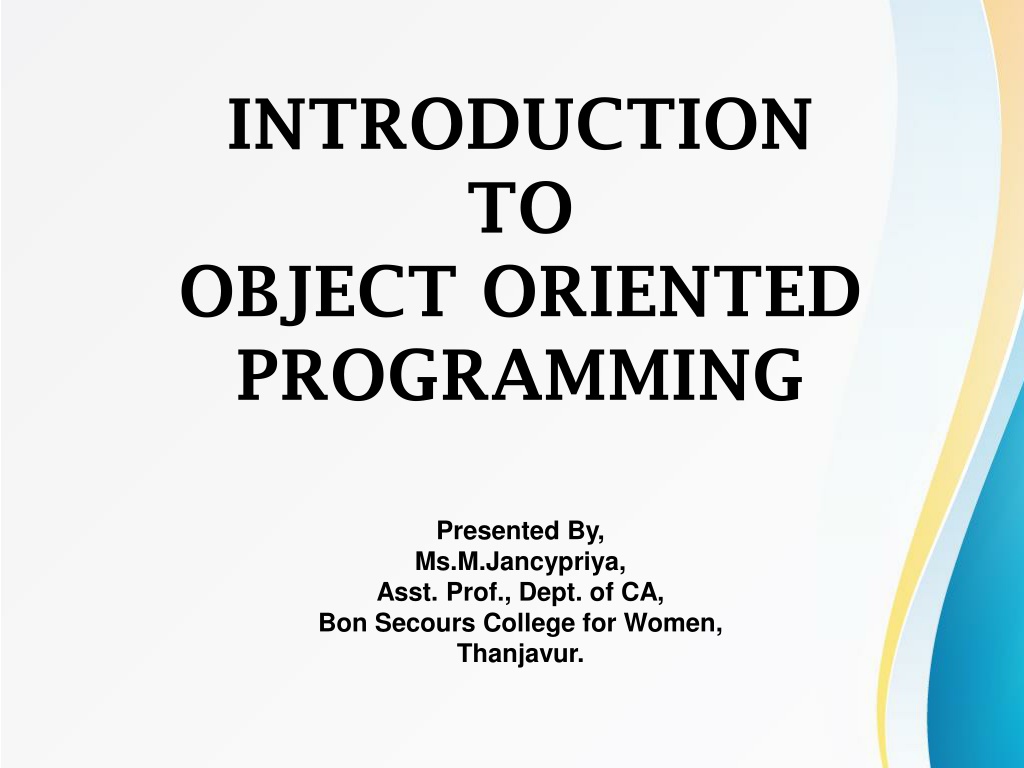 INTRODUCTION
TO
OBJECT ORIENTED
PROGRAMMING

Presented By,
Ms.M.Jancypriya,
Asst. Prof., Dept. of CA,
Bon Secours College for Women,
Thanjavur.